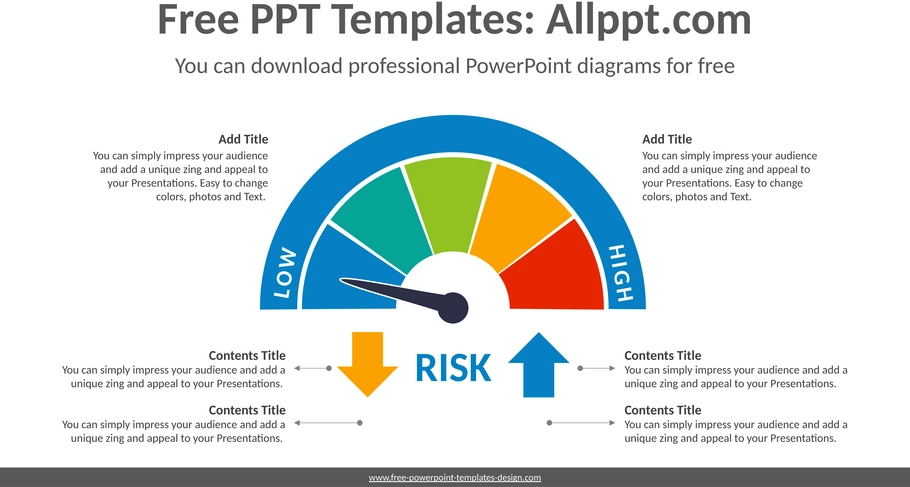 Free PPT Templates: Allppt.com

You can download professional PowerPoint diagrams for free

Add Title
You can simply impress your audience and add a unique zing and appeal to your Presentations. Easy to change colors, photos and Text.

Add Title
You can simply impress your audience and add a unique zing and appeal to your Presentations. Easy to change colors, photos and Text.

LOW

HIGH

RISK

Contents Title
You can simply impress your audience and add a unique zing and appeal to your Presentations.

Contents Title
You can simply impress your audience and add a unique zing and appeal to your Presentations.

Contents Title
You can simply impress your audience and add a unique zing and appeal to your Presentations.

Contents Title
You can simply impress your audience and add a unique zing and appeal to your Presentations.

www.free-powerpoint-templates-design.com